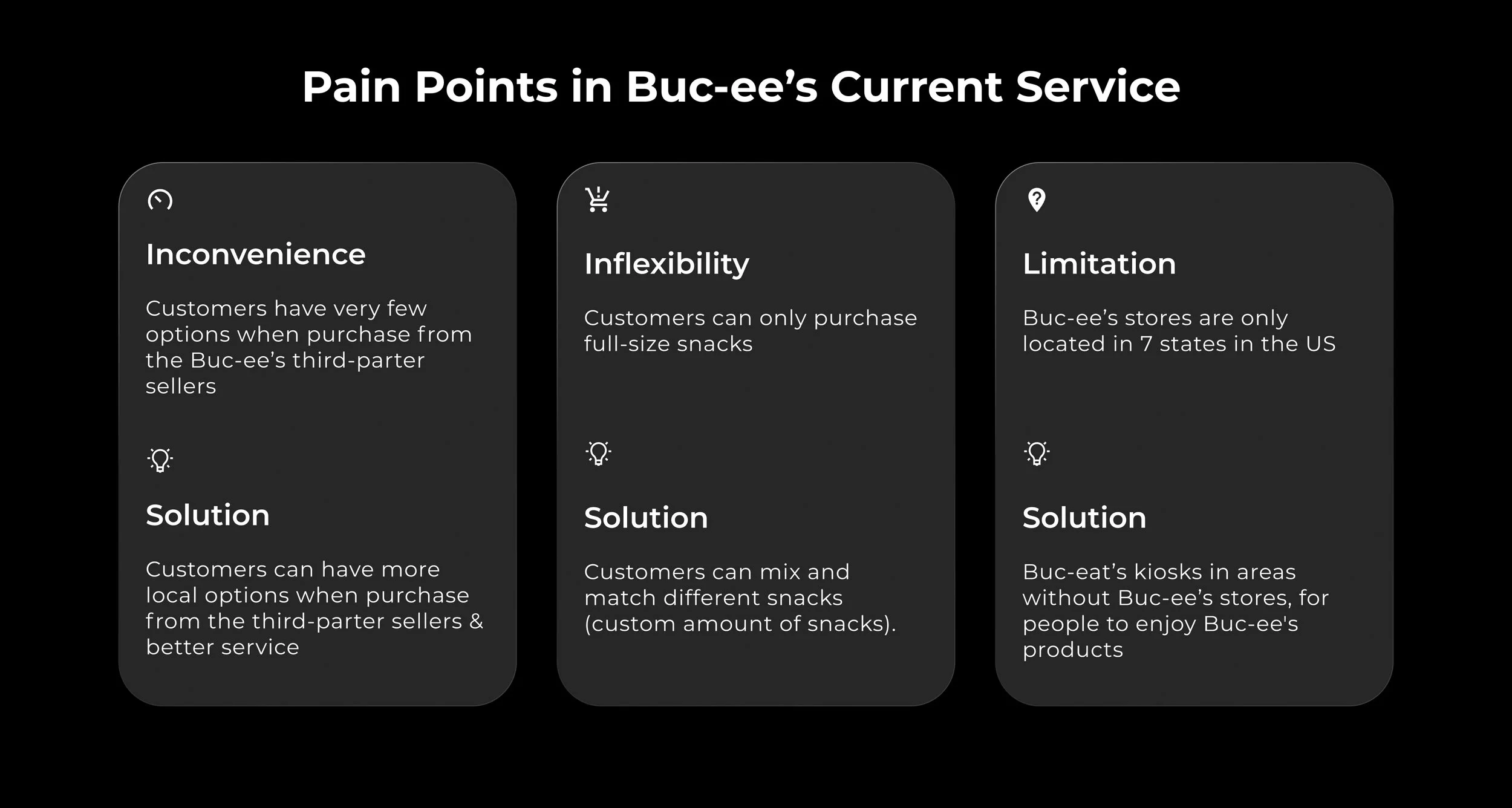 Pain Points in Buc-ee’s Current Service

Inconvenience

Customers have very few options when purchase from the Buc-ee’s third-parter sellers

Solution

Customers can have more local options when purchase from the third-parter sellers & better service

Inflexibility

Customers can only purchase full-size snacks

Solution

Customers can mix and match different snacks (custom amount of snacks).

Limitation

Buc-ee’s stores are only located in 7 states in the US

Solution

Buc-eat’s kiosks in areas without Buc-ee’s stores, for people to enjoy Buc-ee's products